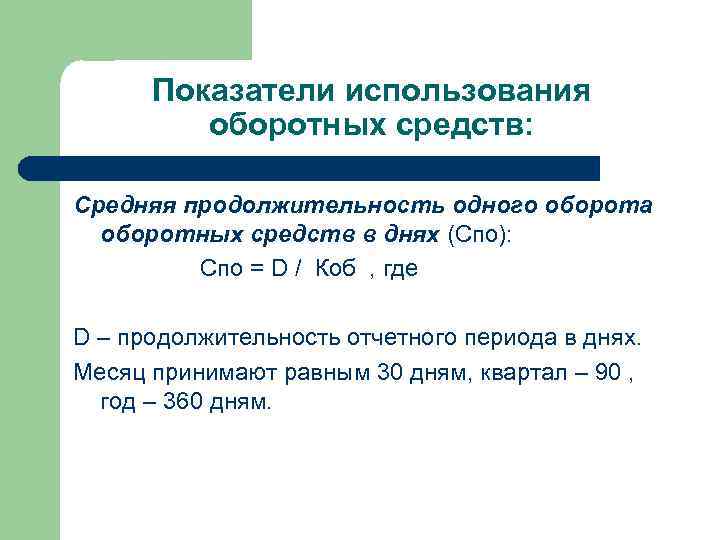 Показатели использования оборотных средств:

Средняя продолжительность одного оборота оборотных средств в днях (Спо):

Спо = D / Коб , где

D – продолжительность отчетного периода в днях.

Месяц принимают равным 30 дням, квартал – 90 , год – 360 дням.